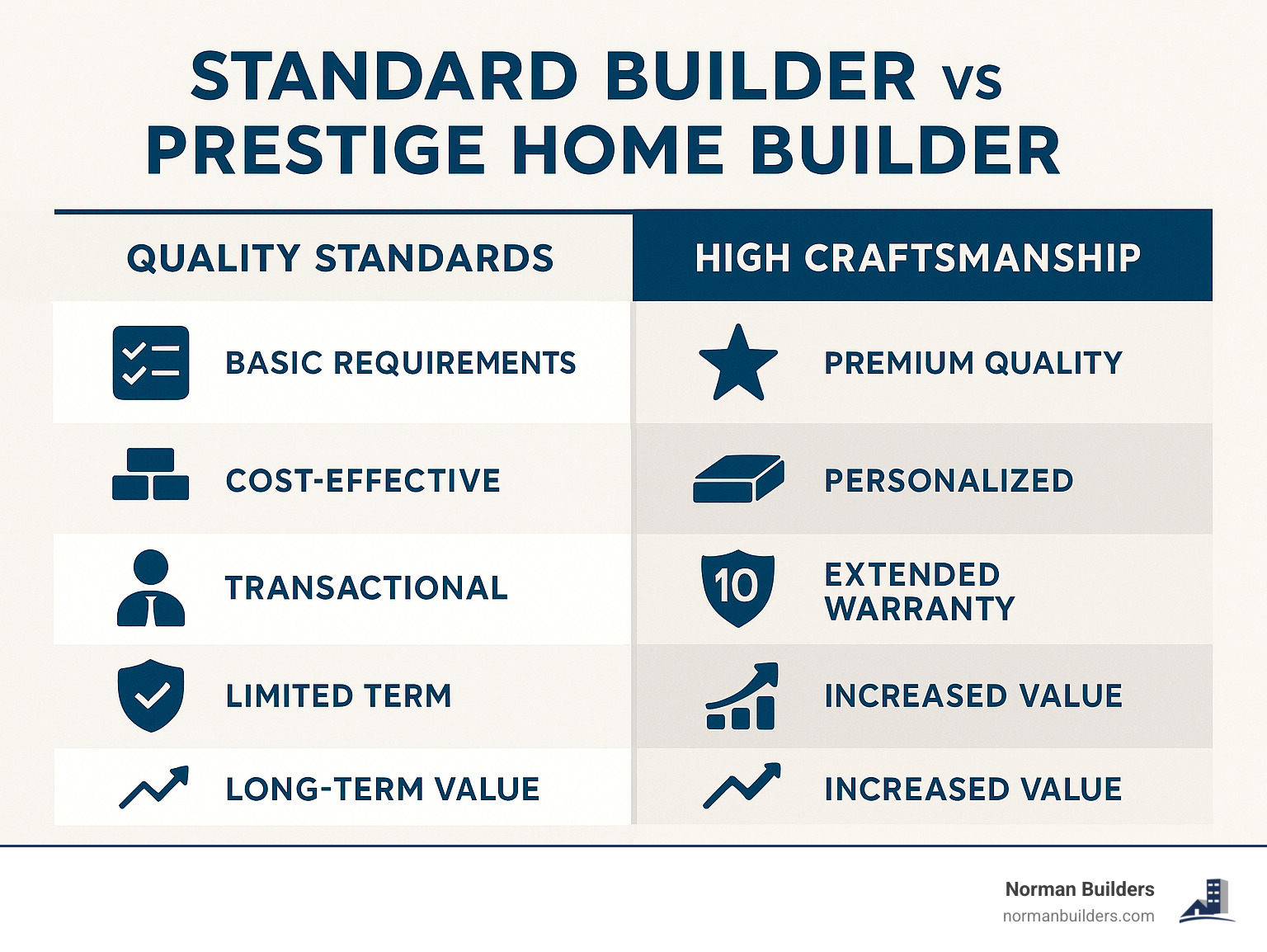 STANDARD BUILDER vs PRESTIGE HOME BUILDER

| QUALITY STANDARDS | HIGH CRAFTSMANSHIP |
|---|---|
| BASIC REQUIREMENTS | PREMIUM QUALITY |
| COST-EFFECTIVE | PERSONALIZED |
| TRANSACTIONAL | 10 EXTENDED WARRANTY |
| LIMITED TERM | INCREASED VALUE |
| LONG-TERM VALUE | INCREASED VALUE |

Norman Builders
normanbuilders.com